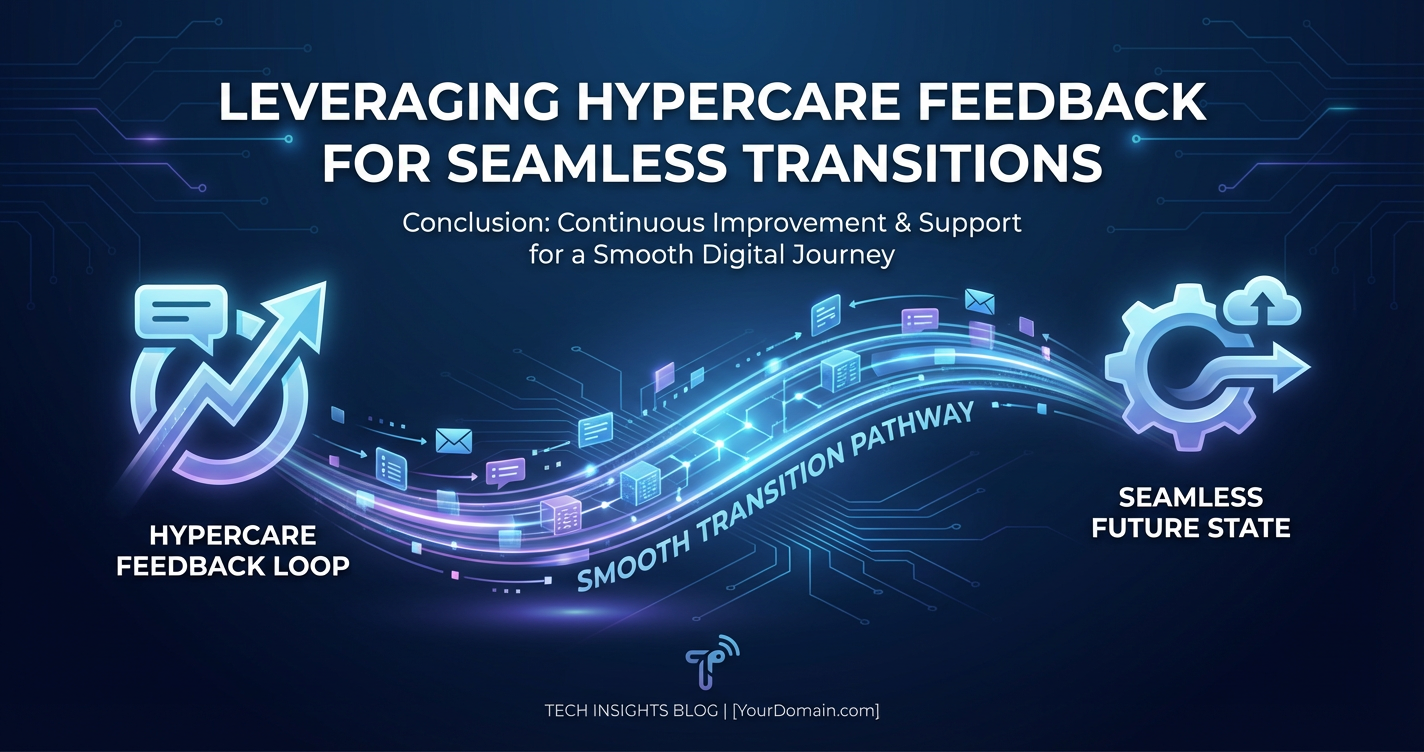 LEVERAGING HYPERCARE FEEDBACK FOR SEAMLESS TRANSITIONS

Conclusion: Continuous Improvement & Support for a Smooth Digital Journey

HYPERCARE FEEDBACK LOOP

SMOOTH TRANSITION PATHWAY

SEAMLESS FUTURE STATE

TECH INSIGHTS BLOG | [YourDomain.com]